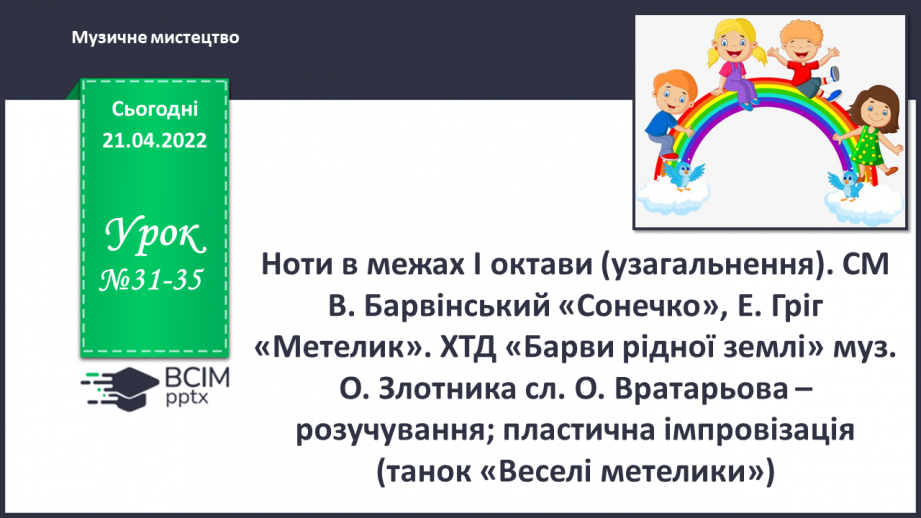 Музичне мистецтво

Сьогодні
21.04.2022

Урок
№31-35

ВСІМ
pptx

Ноти в межах І октави (узагальнення). СМ В. Барвінський «Сонечко», Е. Гріг «Метелик». ХТД «Барви рідної землі» муз. О. Злотника сл. О. Вратарьова – розучування; пластична імпровізація (танок «Веселі метелики»)